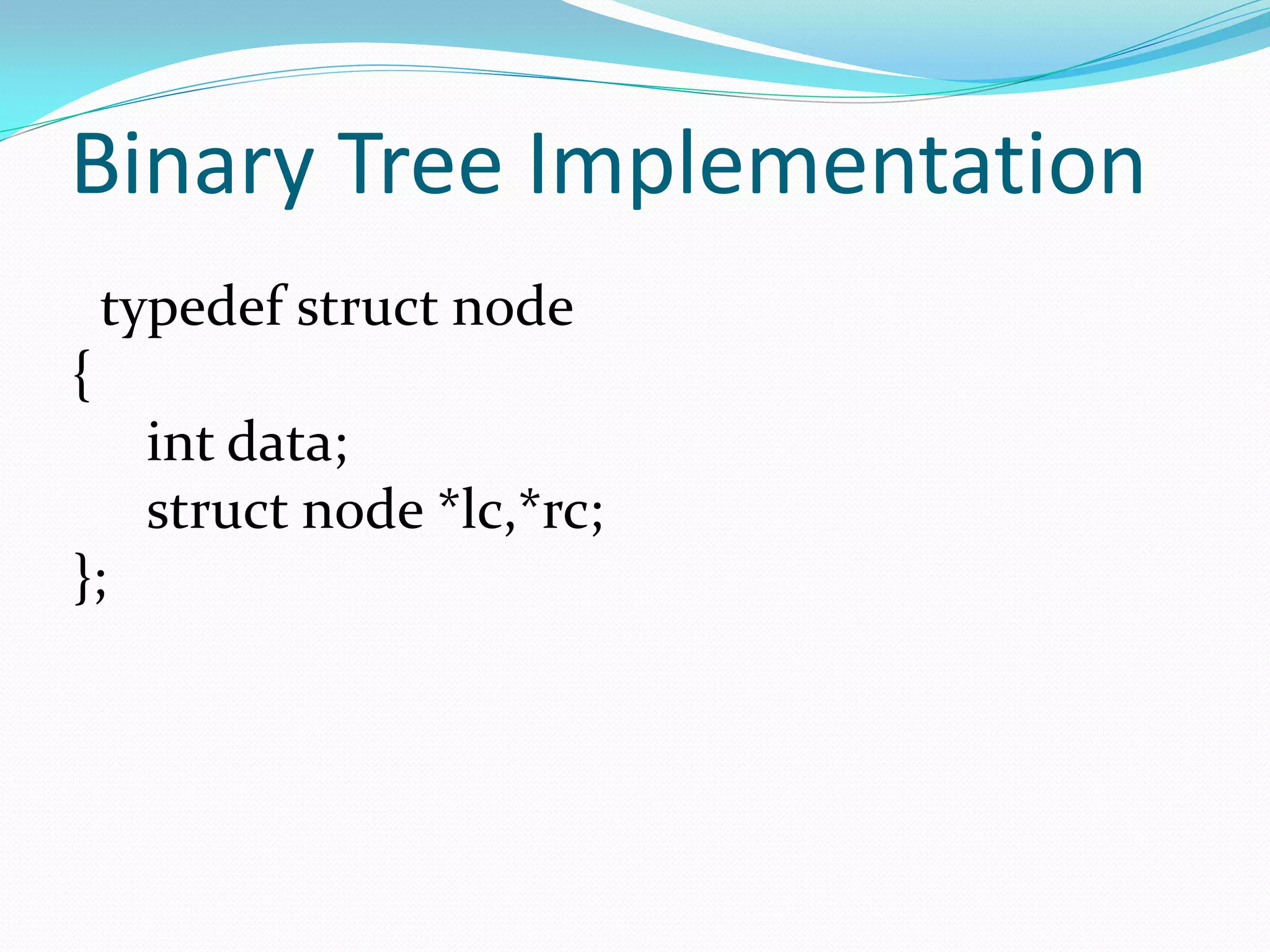 Binary Tree Implementation

typedef struct node
{
    int data;
    struct node *lc,*rc;
};